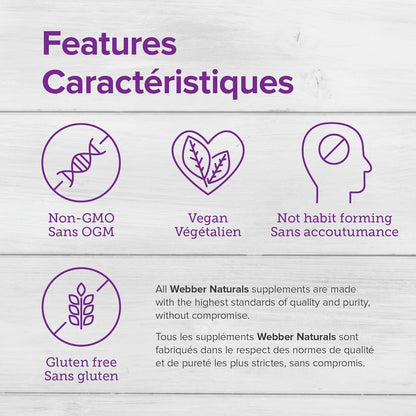 Features
Caractéristiques

Non-GMO
Sans OGM

Vegan
Végétalien

Not habit forming
Sans accoutumance

Gluten free
Sans gluten

All Webber Naturals supplements are made with the highest standards of quality and purity, without compromise.

Tous les suppléments Webber Naturals sont fabriqués dans le respect des normes de qualité et de pureté les plus strictes, sans compromis.